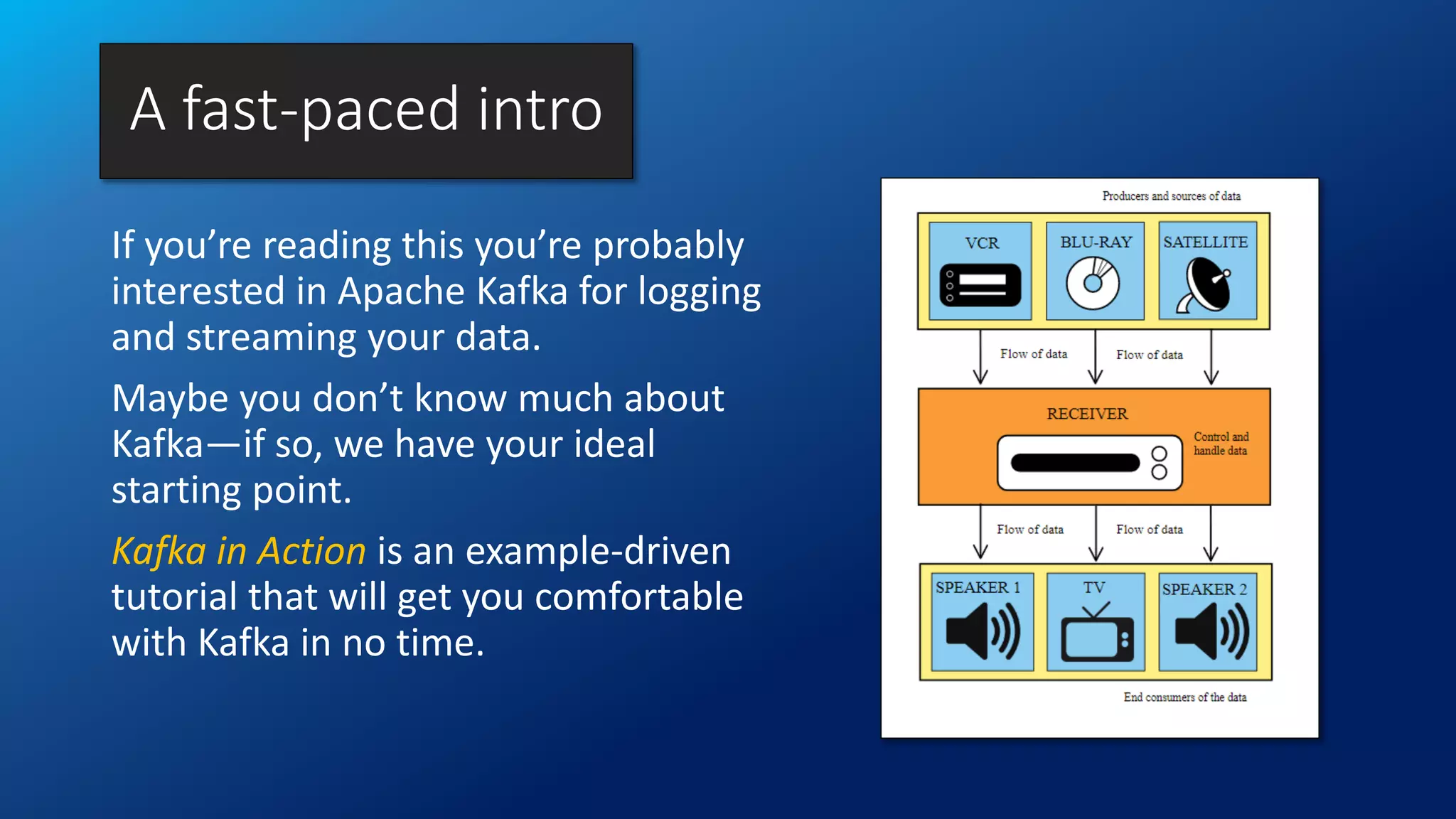 A fast-paced intro

If you’re reading this you’re probably interested in Apache Kafka for logging and streaming your data.

Maybe you don’t know much about Kafka—if so, we have your ideal starting point.

Kafka in Action is an example-driven tutorial that will get you comfortable with Kafka in no time.

Producers and sources of data

VCR

BLU-RAY

SATELLITE

Flow of data

Flow of data

RECEIVER

Control and handle data

Flow of data

Flow of data

SPEAKER 1

TV

SPEAKER 2

End consumers of the data